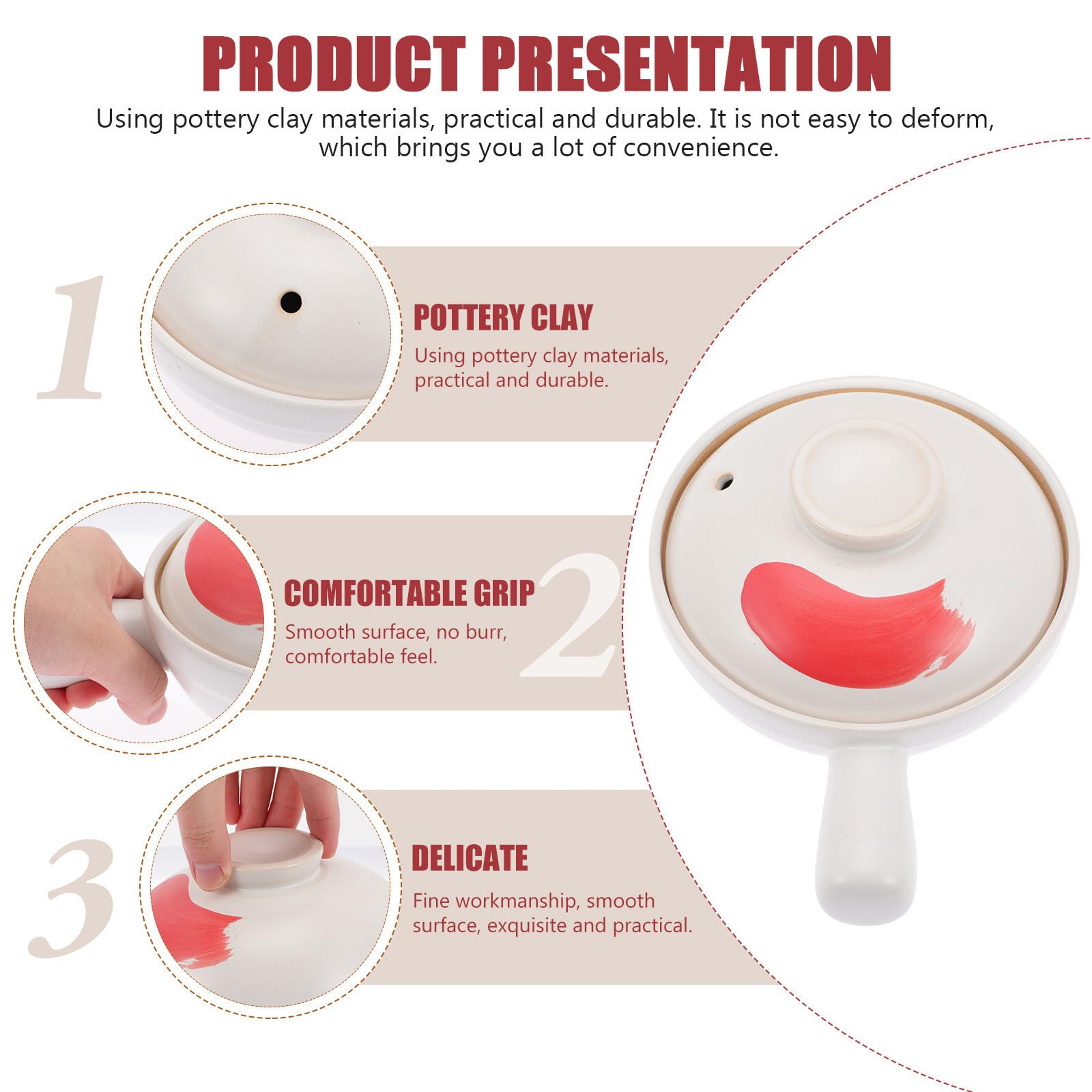 PRODUCT PRESENTATION

Using pottery clay materials, practical and durable. It is not easy to deform, which brings you a lot of convenience.

1

POTTERY CLAY

Using pottery clay materials, practical and durable.

COMFORTABLE GRIP

2

Smooth surface, no burr, comfortable feel.

3

DELICATE

Fine workmanship, smooth surface, exquisite and practical.